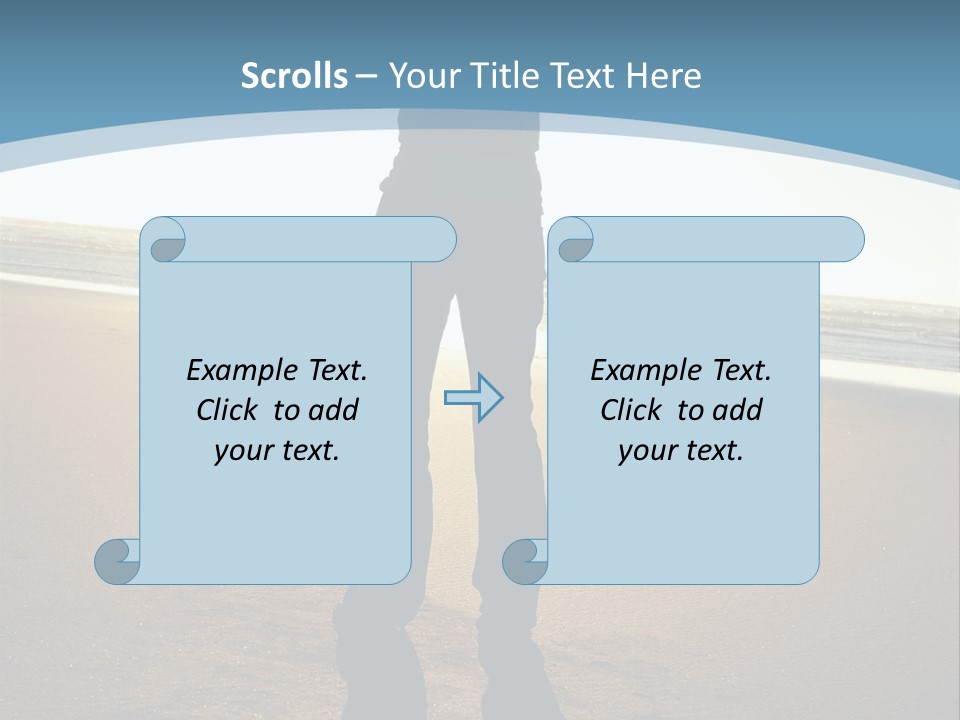 Scrolls – Your Title Text Here

Example Text. Click to add your text.

Example Text. Click to add your text.